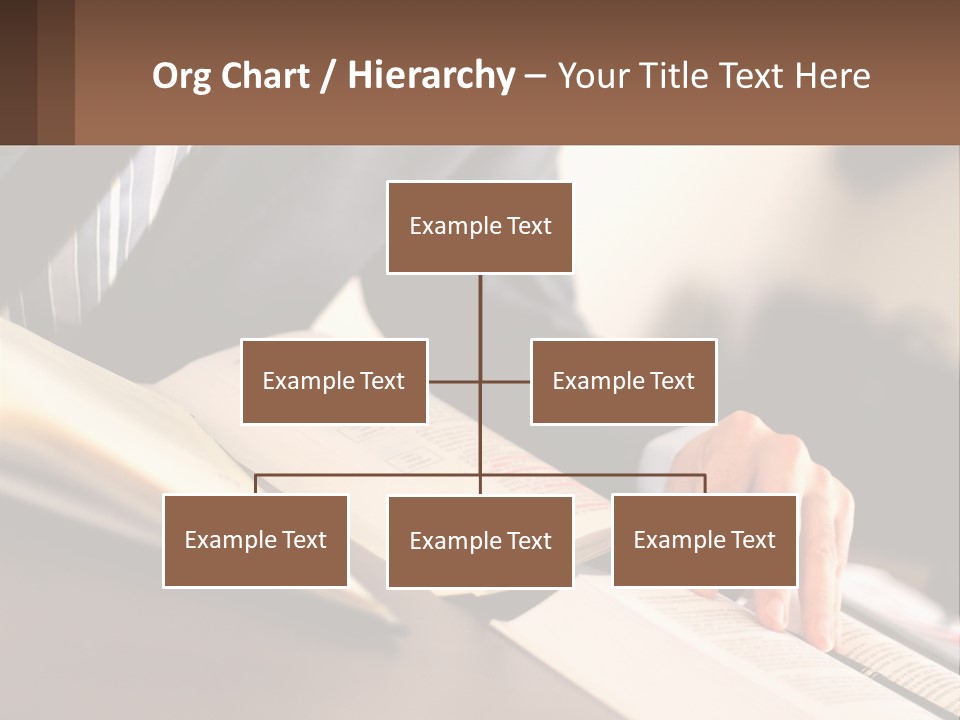 Org Chart / Hierarchy – Your Title Text Here

Example Text

Example Text

Example Text

Example Text

Example Text

Example Text